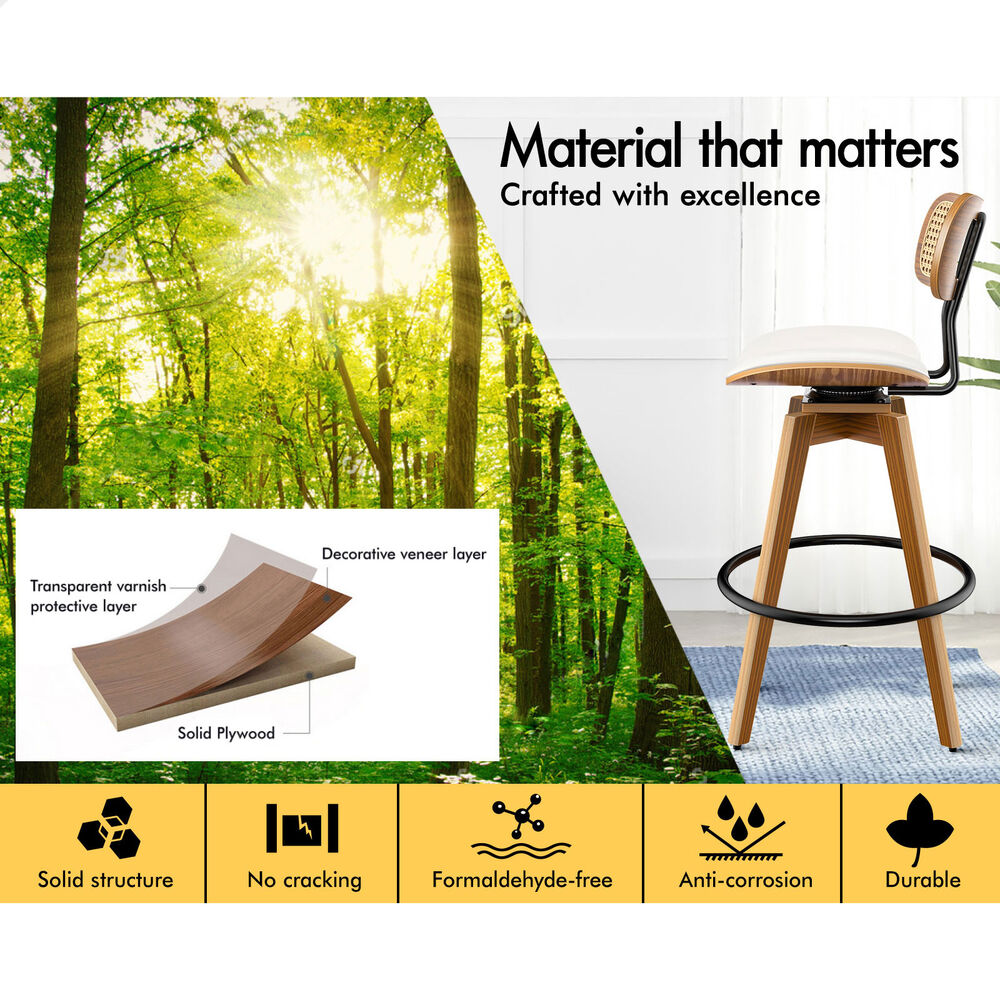 Material that matters
Crafted with excellence

Transparent varnish protective layer

Decorative veneer layer

Solid Plywood

Solid structure

No cracking

Formaldehyde-free

Anti-corrosion

Durable